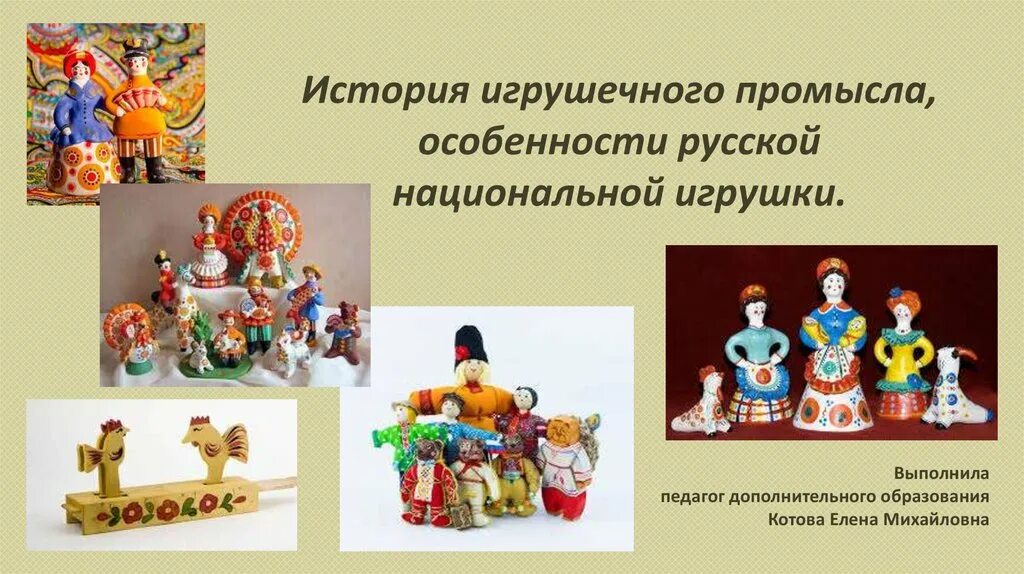 История игрушечного промысла, особенности русской национальной игрушки.

Выполнила
педагог дополнительного образования
Котова Елена Михайловна